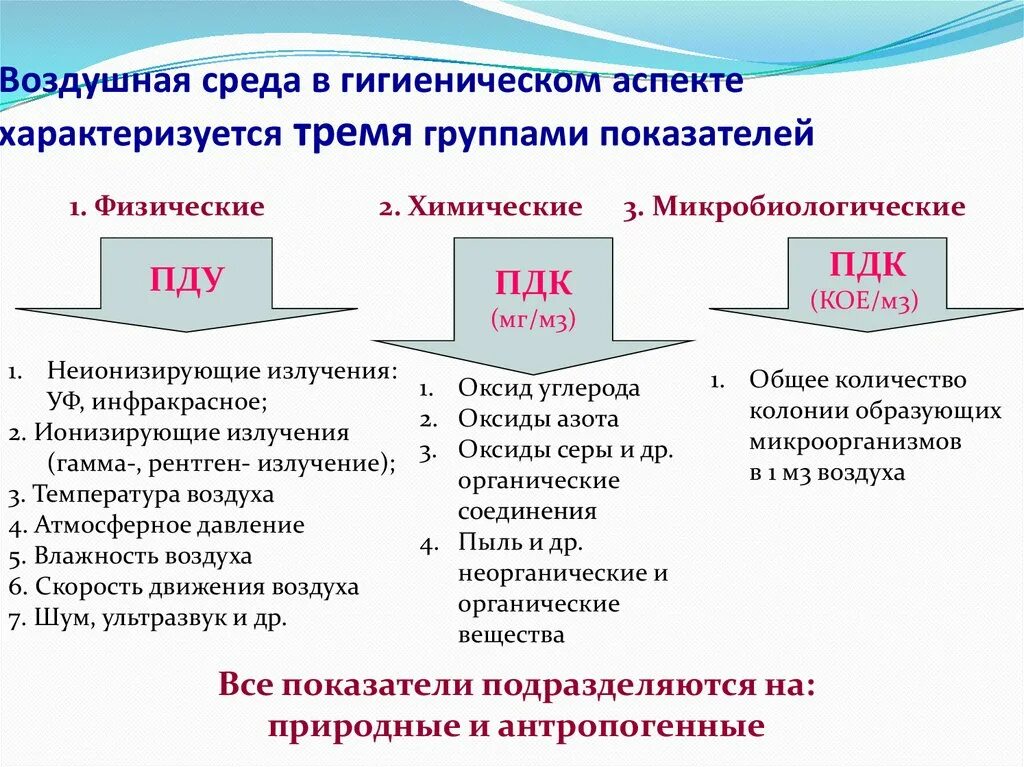 Воздушная среда в гигиеническом аспекте характеризуется тремя группами показателей

1. Физические

ПДУ

1. Неионизирующие излучения: УФ, инфракрасное;
2. Ионизирующие излучения (гамма-, рентген- излучение);
3. Температура воздуха
4. Атмосферное давление
5. Влажность воздуха
6. Скорость движения воздуха
7. Шум, ультразвук и др.

2. Химические

ПДК
(мг/м3)

1. Оксид углерода
2. Оксиды азота
3. Оксиды серы и др. органические соединения
4. Пыль и др. неорганические и органические вещества

3. Микробиологические

ПДК
(КОЕ/м3)

1. Общее количество колонии образующих микроорганизмов в 1 м3 воздуха

Все показатели подразделяются на: природные и антропогенные